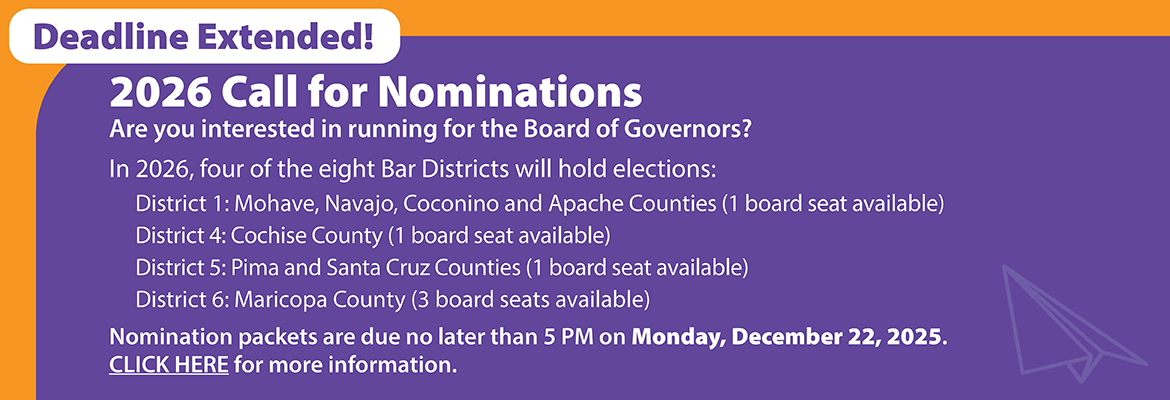 Deadline Extended!

2026 Call for Nominations

Are you interested in running for the Board of Governors?

In 2026, four of the eight Bar Districts will hold elections:

District 1: Mohave, Navajo, Coconino and Apache Counties (1 board seat available)
District 4: Cochise County (1 board seat available)
District 5: Pima and Santa Cruz Counties (1 board seat available)
District 6: Maricopa County (3 board seats available)

Nomination packets are due no later than 5 PM on Monday, December 22, 2025. CLICK HERE for more information.